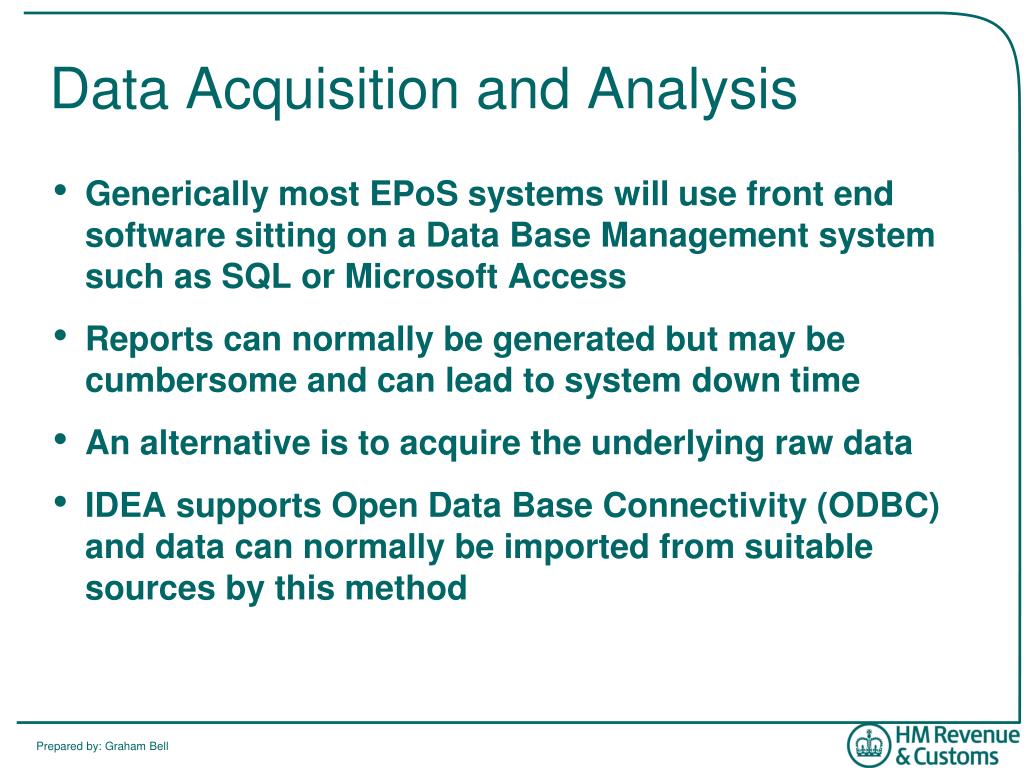 Data Acquisition and Analysis

• Generically most EPoS systems will use front end software sitting on a Data Base Management system such as SQL or Microsoft Access

• Reports can normally be generated but may be cumbersome and can lead to system down time

• An alternative is to acquire the underlying raw data

• IDEA supports Open Data Base Connectivity (ODBC) and data can normally be imported from suitable sources by this method

Prepared by: Graham Bell

HM Revenue & Customs